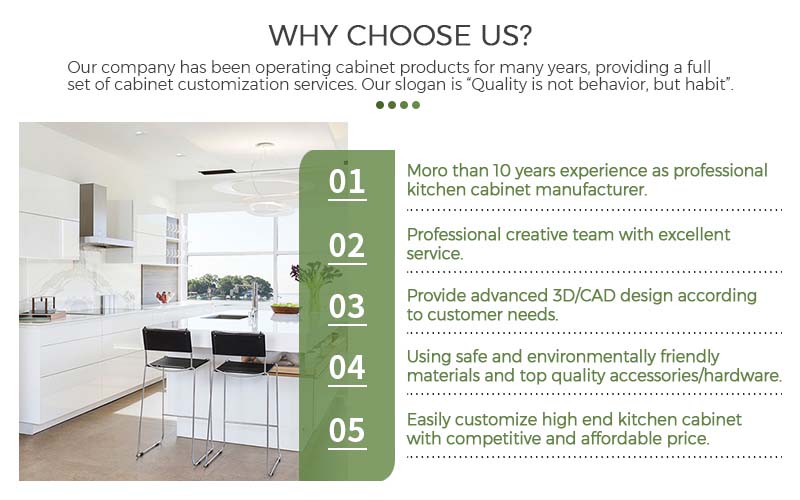 WHY CHOOSE US?

Our company has been operating cabinet products for many years, providing a full set of cabinet customization services. Our slogan is "Quality is not behavior, but habit".

01
Moro than 10 years experience as professional kitchen cabinet manufacturer.

02
Professional creative team with excellent service.

03
Provide advanced 3D/CAD design according to customer needs.

04
Using safe and environmentally friendly materials and top quality accessories/hardware.

05
Easily customize high end kitchen cabinet with competitive and affordable price.